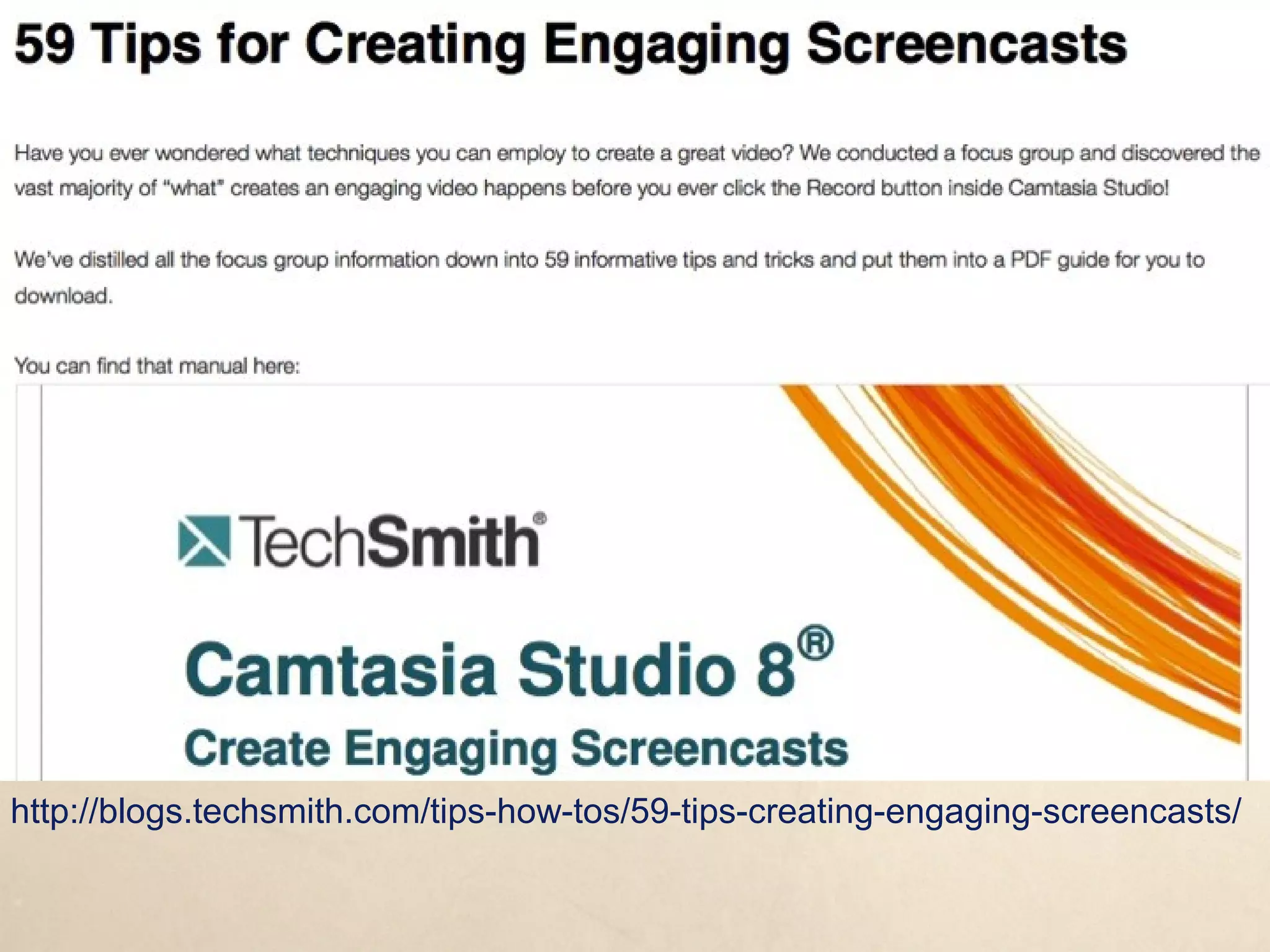 59 Tips for Creating Engaging Screencasts

Have you ever wondered what techniques you can employ to create a great video? We conducted a focus group and discovered the vast majority of "what" creates an engaging video happens before you ever click the Record button inside Camtasia Studio!

We've distilled all the focus group information down into 59 informative tips and tricks and put them into a PDF guide for you to download.

You can find that manual here:

TechSmith®

Camtasia Studio 8®

Create Engaging Screencasts

http://blogs.techsmith.com/tips-how-tos/59-tips-creating-engaging-screencasts/